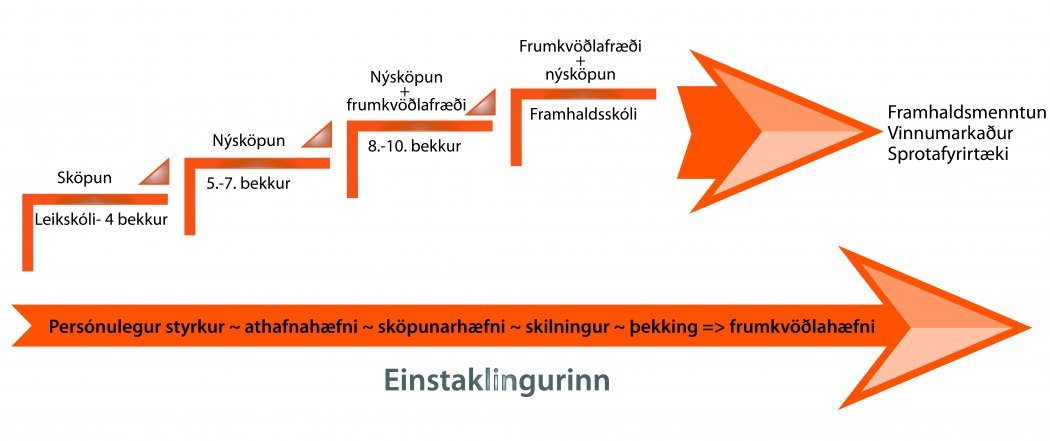 Sköpun
Leikskóli- 4 bekkur

Nýsköpun
5.-7. bekkur

Nýsköpun
+
frumkvöðlafræði
8.-10. bekkur

Frumkvöðlafræði
+
nýsköpun
Framhaldsskóli

Framhaldsmenntun
Vinnumarkaður
Sprotafyrirtæki

Persónulegur styrkur ~ athafnahæfni ~ sköpunarhæfni ~ skilningur ~ þekking => frumkvöðlahæfni

Einstaklingurinn